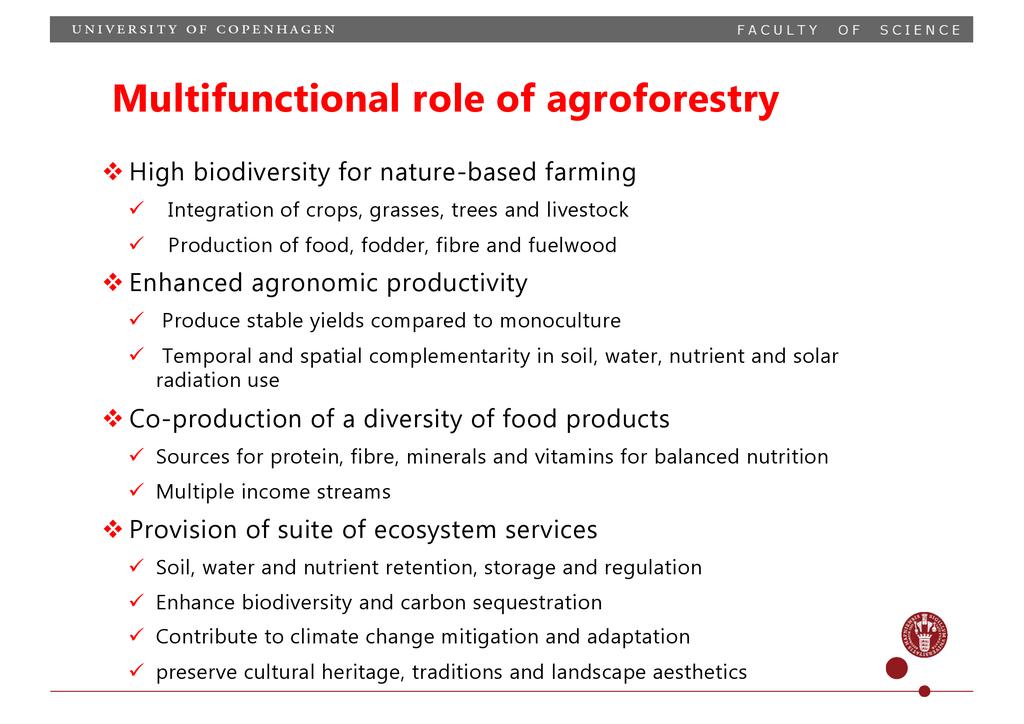 UNIVERSITY OF COPENHAGEN FACULTY OF SCIENCE

Multifunctional role of agroforestry

❖ High biodiversity for nature-based farming
✓ Integration of crops, grasses, trees and livestock
✓ Production of food, fodder, fibre and fuelwood

❖ Enhanced agronomic productivity
✓ Produce stable yields compared to monoculture
✓ Temporal and spatial complementarity in soil, water, nutrient and solar radiation use

❖ Co-production of a diversity of food products
✓ Sources for protein, fibre, minerals and vitamins for balanced nutrition
✓ Multiple income streams

❖ Provision of suite of ecosystem services
✓ Soil, water and nutrient retention, storage and regulation
✓ Enhance biodiversity and carbon sequestration
✓ Contribute to climate change mitigation and adaptation
✓ preserve cultural heritage, traditions and landscape aesthetics